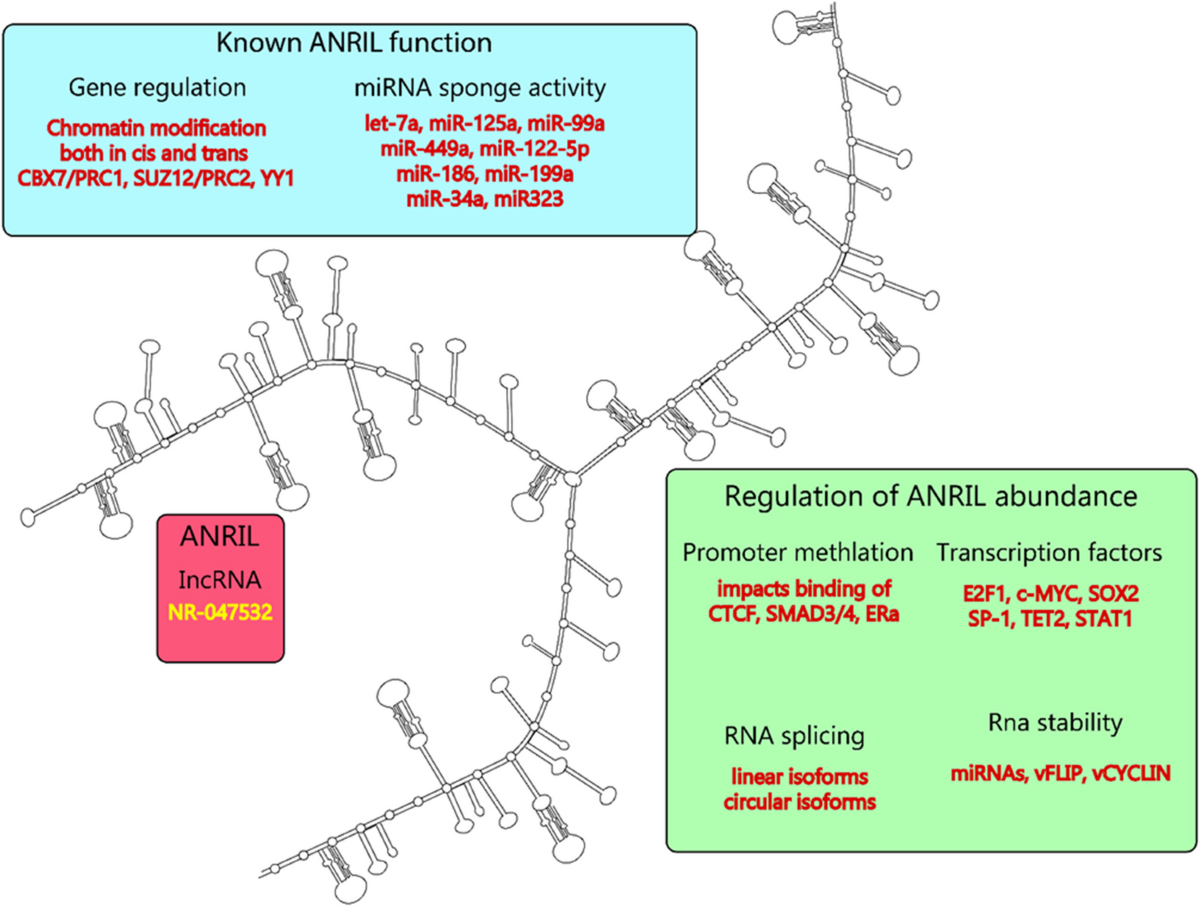 Known ANRIL function

Gene regulation

Chromatin modification both in cis and trans CBX7/PRC1, SUZ12/PRC2, YY1

miRNA sponge activity

let-7a, miR-125a, miR-99a miR-449a, miR-122-5p miR-186, miR-199a miR-34a, miR323

ANRIL

lncRNA

NR-047532

Regulation of ANRIL abundance

Promoter methlation

impacts binding of CTCF, SMAD3/4, ERa

Transcription factors

E2F1, c-MYC, SOX2 SP-1, TET2, STAT1

RNA splicing

linear isoforms circular isoforms

Rna stability

miRNAs, vFLIP, vCYCLIN